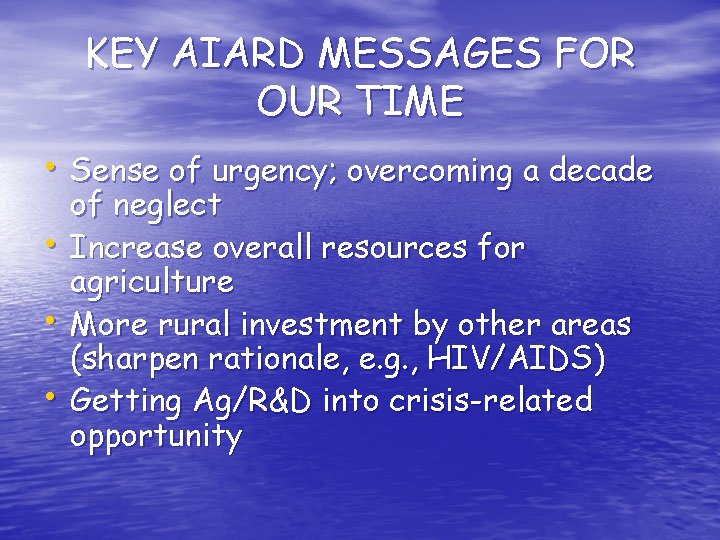 KEY AIARD MESSAGES FOR OUR TIME

• Sense of urgency; overcoming a decade of neglect
• Increase overall resources for agriculture
• More rural investment by other areas (sharpen rationale, e.g., HIV/AIDS)
• Getting Ag/R&D into crisis-related opportunity